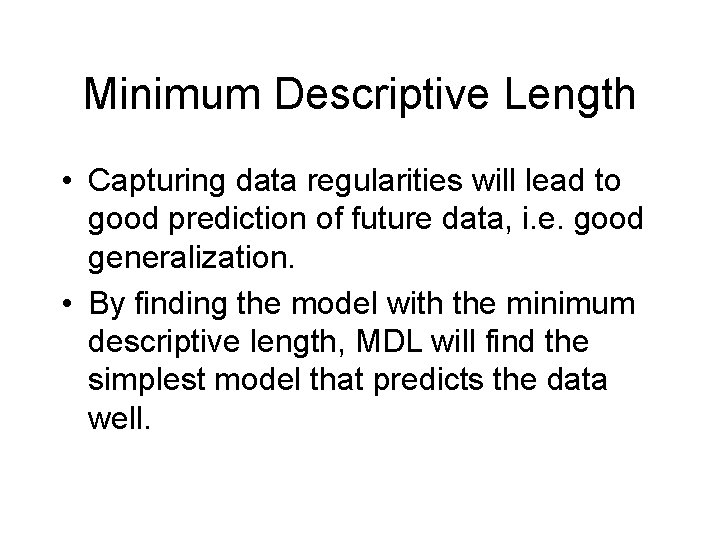 Minimum Descriptive Length

• Capturing data regularities will lead to good prediction of future data, i.e. good generalization.

• By finding the model with the minimum descriptive length, MDL will find the simplest model that predicts the data well.